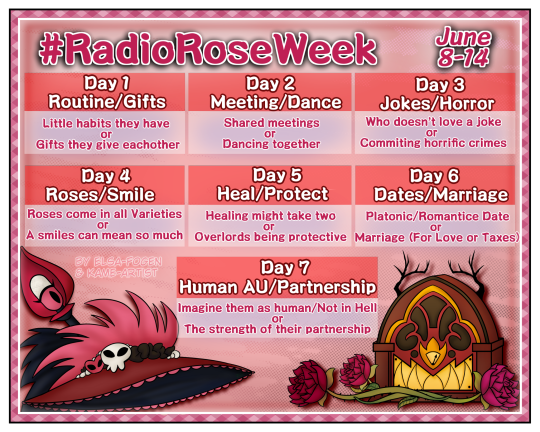 #RadioRoseWeek

June 8-14

Day 1
Routine/Gifts
Little habits they have
or
Gifts they give eachother

Day 2
Meeting/Dance
Shared meetings
or
Dancing together

Day 3
Jokes/Horror
Who doesn't love a joke
or
Commiting horrific crimes

Day 4
Roses/Smile
Roses come in all Varieties
or
A smiles can mean so much

Day 5
Heal/Protect
Healing might take two
or
Overlords being protective

Day 6
Dates/Marriage
Platonic/Romantice Date
or
Marriage (For Love or Taxes)

BY ELSA-FOGEN & KAME-ARTIST

Day 7
Human AU/Partnership
Imagine them as human/Not in Hell
or
The strength of their partnership